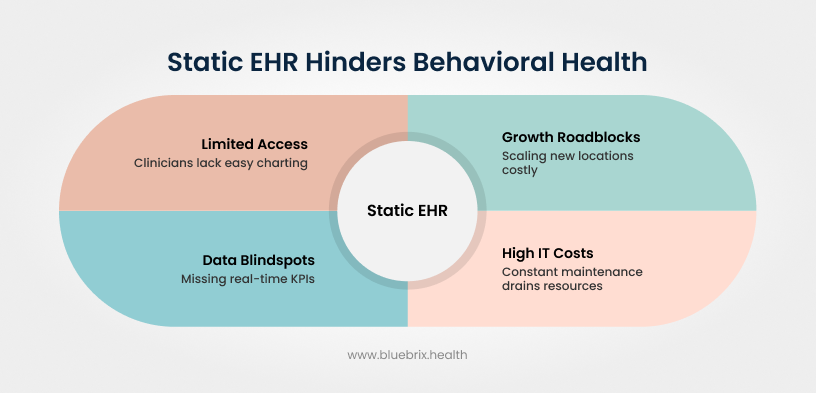 Static EHR Hinders Behavioral Health

Limited Access
Clinicians lack easy charting

Growth Roadblocks
Scaling new locations costly

Static EHR

Data Blindspots
Missing real-time KPIs

High IT Costs
Constant maintenance drains resources

www.bluebrix.health